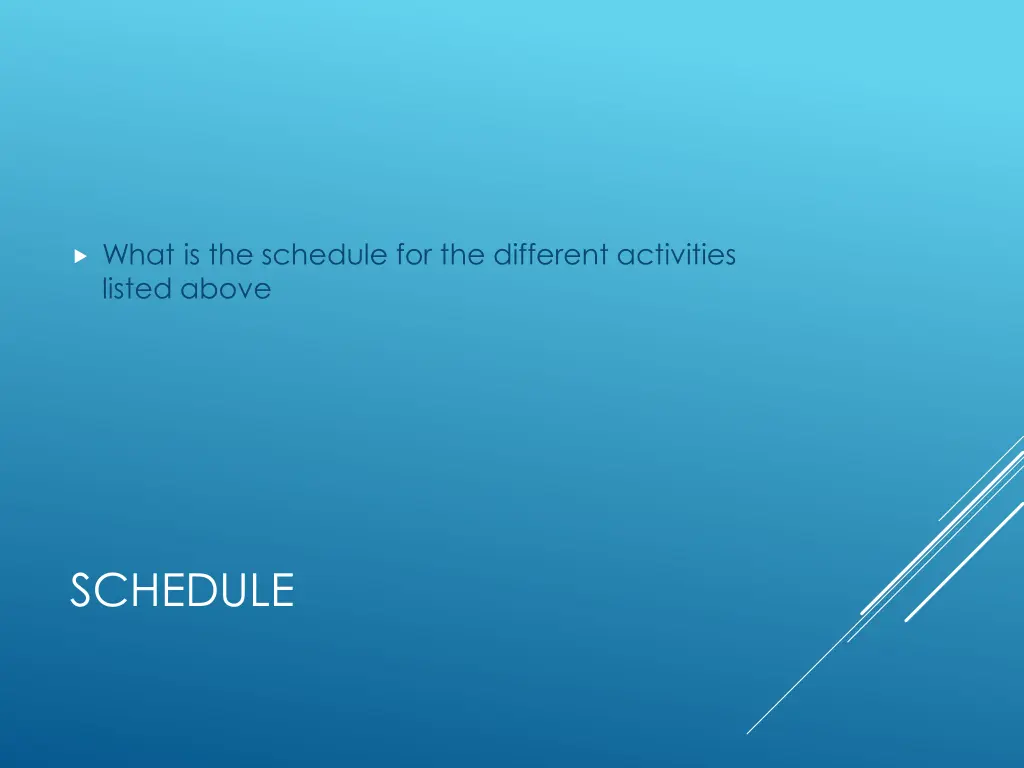 What is the schedule for the different activities listed above

SCHEDULE